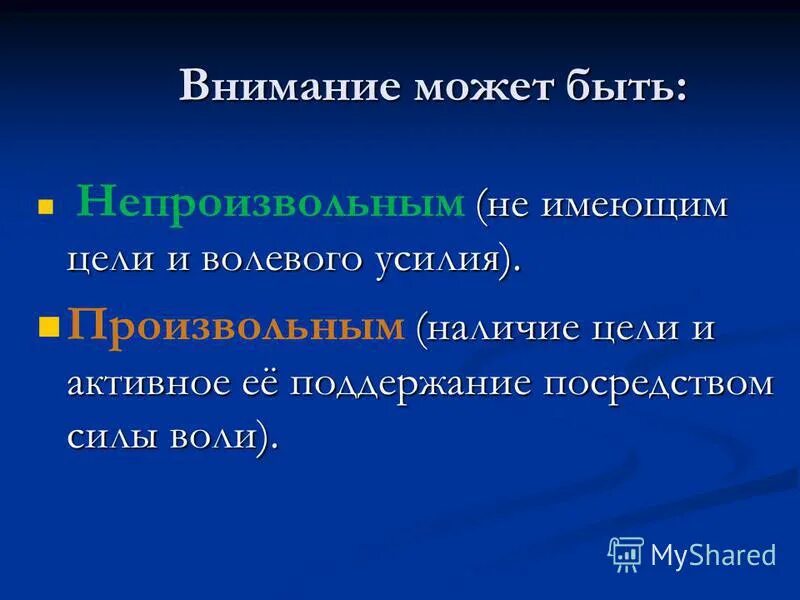 Внимание может быть:

Непроизвольным (не имеющим цели и волевого усилия).

Произвольным (наличие цели и активное её поддержание посредством силы воли).

MyShared